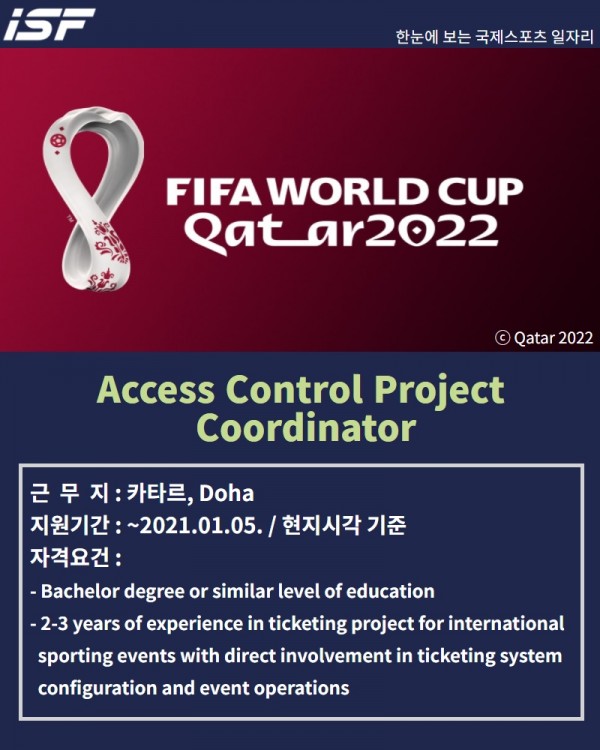 ISF

한눈에 보는 국제스포츠 일자리

FIFA WORLD CUP Qatar2022

© Qatar 2022

Access Control Project Coordinator

근 무 지 : 카타르, Doha
지원기간 : ~2021.01.05. / 현지시각 기준
자격요건 :
- Bachelor degree or similar level of education
- 2-3 years of experience in ticketing project for international sporting events with direct involvement in ticketing system configuration and event operations